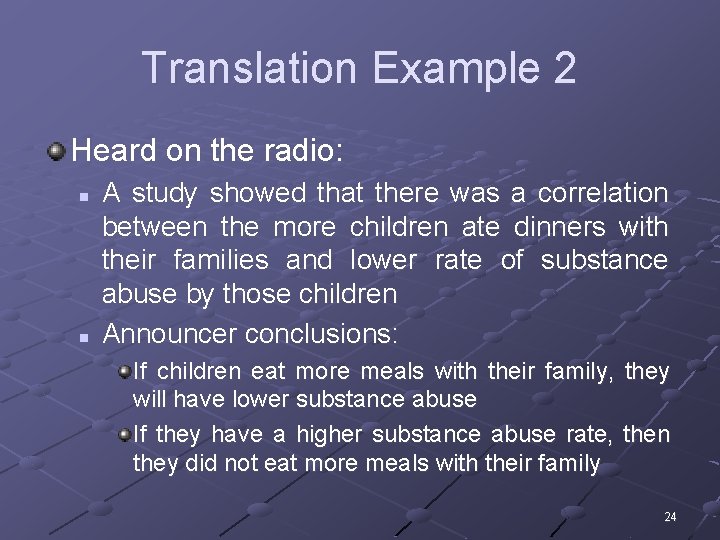 Translation Example 2

Heard on the radio:

A study showed that there was a correlation between the more children ate dinners with their families and lower rate of substance abuse by those children

Announcer conclusions:

If children eat more meals with their family, they will have lower substance abuse

If they have a higher substance abuse rate, then they did not eat more meals with their family

24